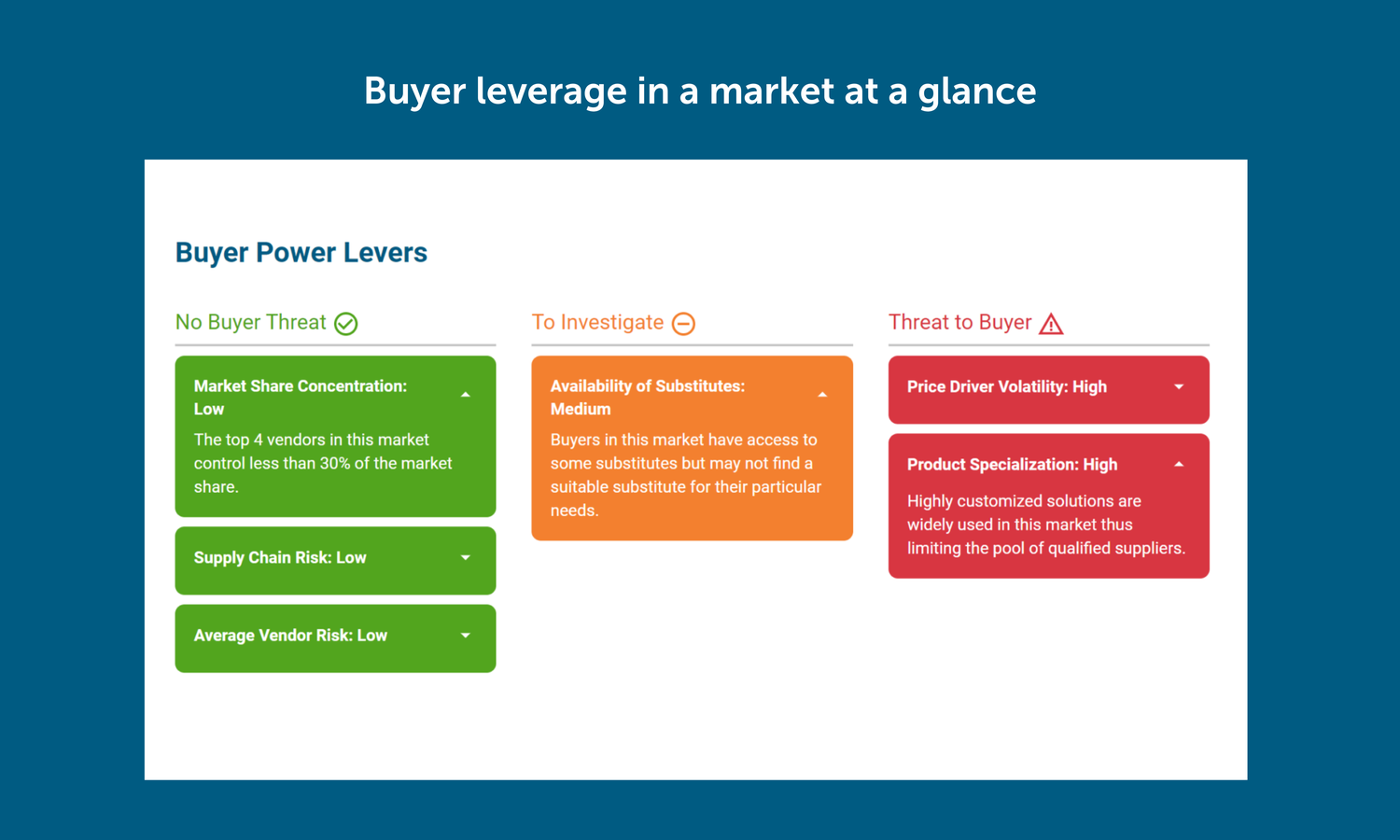 Buyer leverage in a market at a glance

Buyer Power Levers

No Buyer Threat

Market Share Concentration: Low

The top 4 vendors in this market control less than 30% of the market share.

Supply Chain Risk: Low

Average Vendor Risk: Low

To Investigate

Availability of Substitutes: Medium

Buyers in this market have access to some substitutes but may not find a suitable substitute for their particular needs.

Threat to Buyer

Price Driver Volatility: High

Product Specialization: High

Highly customized solutions are widely used in this market thus limiting the pool of qualified suppliers.